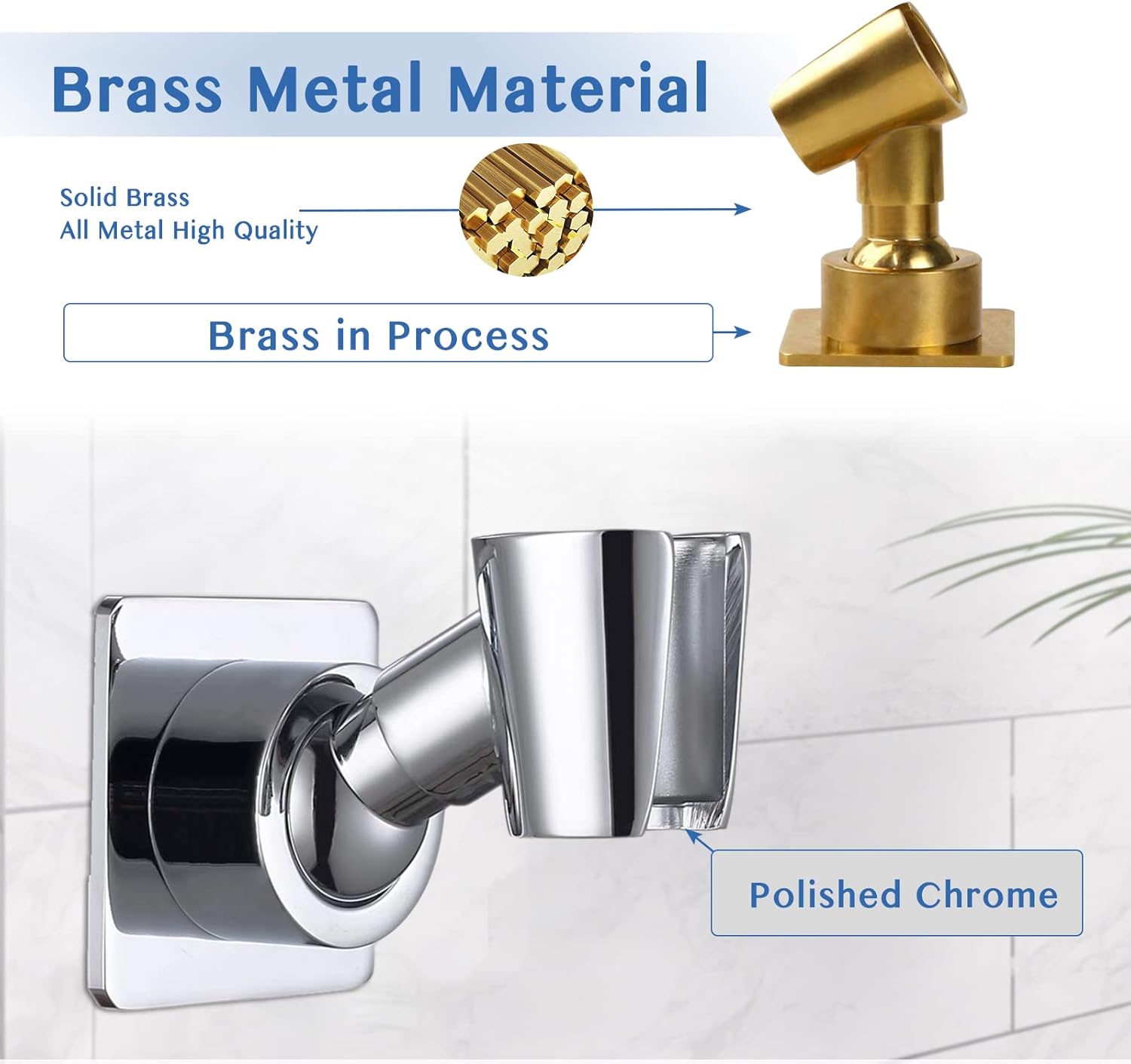 Brass Metal Material

Solid Brass
All Metal High Quality

Brass in Process

Polished Chrome